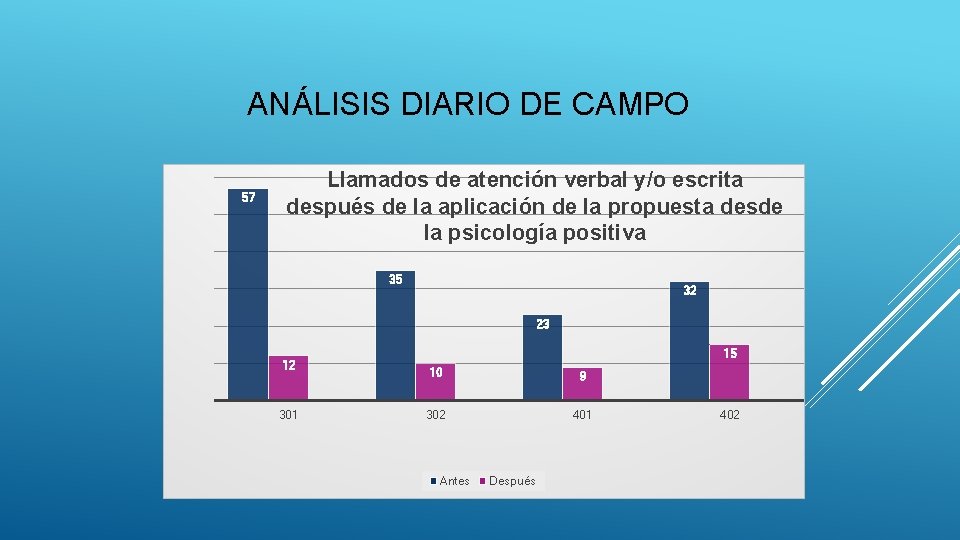 ANÁLISIS DIARIO DE CAMPO

Llamados de atención verbal y/o escrita después de la aplicación de la propuesta desde la psicología positiva

57
12
35
10
23
9
32
15

301
302
401
402

Antes Después